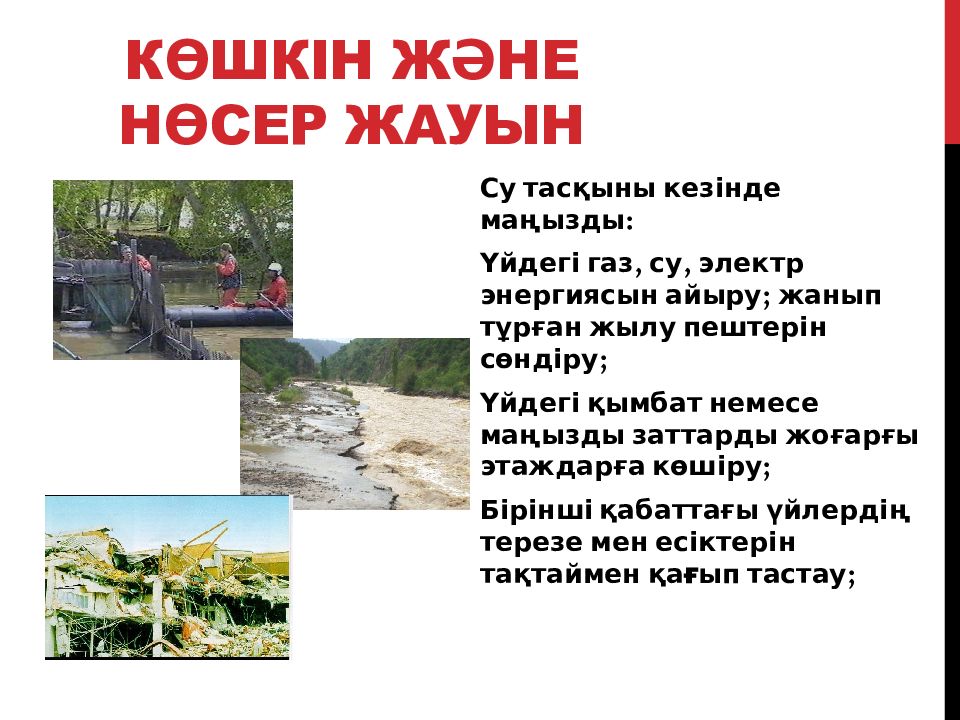 КӨШКІН ЖӘНЕ НӨСЕР ЖАУЫН

Су тасқыны кезінде маңызды:

Үйдегі газ, су, электр энергиясын айыру; жанып тұрған жылу пештерін сөндіру;

Үйдегі қымбат немесе маңызды заттарды жоғарғы этаждарға көшіру;

Бірінші қабаттағы үйлердің терезе мен есіктерін тақтаймен қағып тастау;